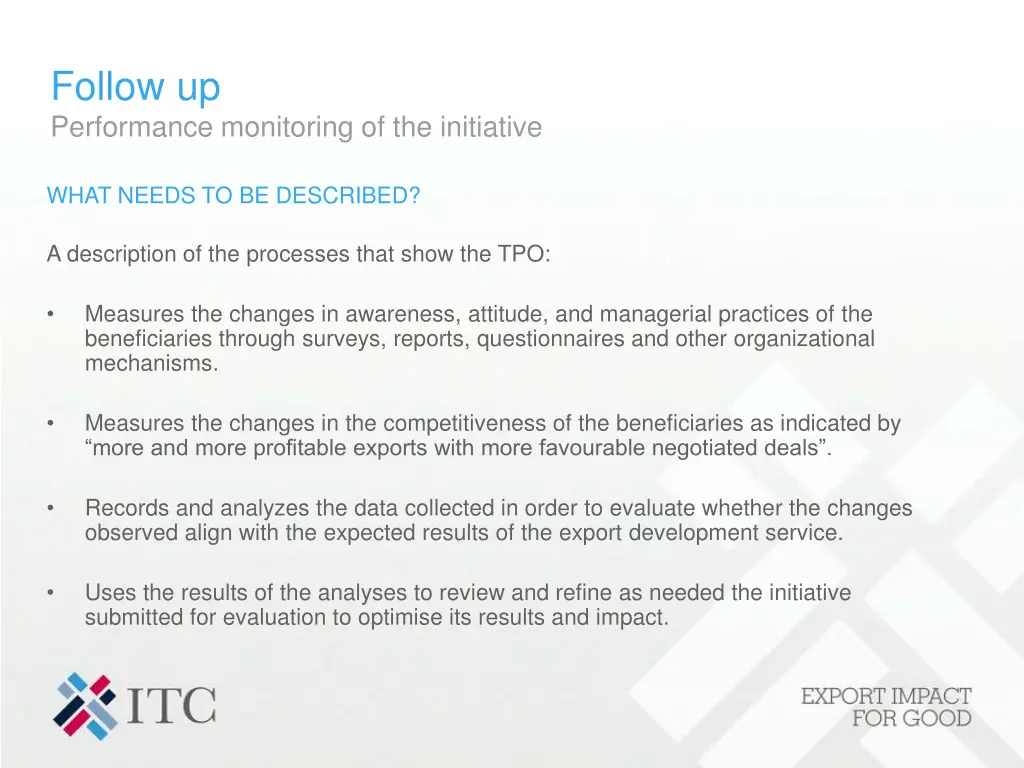 Follow up
Performance monitoring of the initiative

WHAT NEEDS TO BE DESCRIBED?

A description of the processes that show the TPO:

• Measures the changes in awareness, attitude, and managerial practices of the beneficiaries through surveys, reports, questionnaires and other organizational mechanisms.

• Measures the changes in the competitiveness of the beneficiaries as indicated by “more and more profitable exports with more favourable negotiated deals”.

• Records and analyzes the data collected in order to evaluate whether the changes observed align with the expected results of the export development service.

• Uses the results of the analyses to review and refine as needed the initiative submitted for evaluation to optimise its results and impact.

ITC

EXPORT IMPACT FOR GOOD